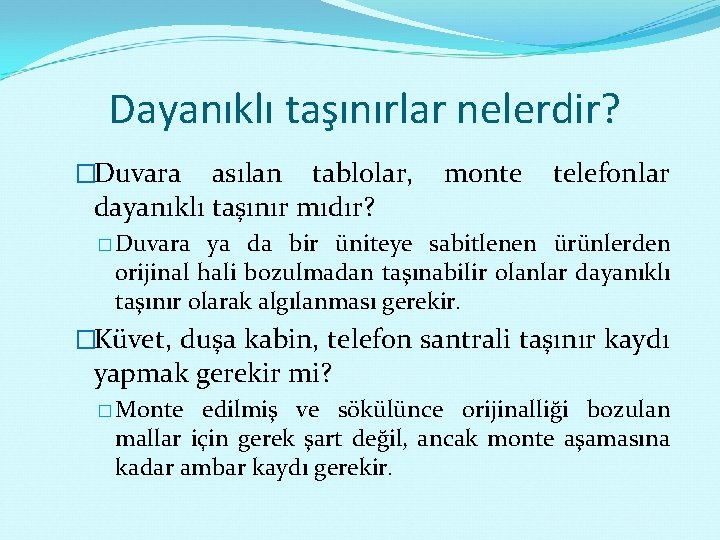 Dayanıklı taşınırlar nelerdir?

□Duvara asılan tablolar, monte telefonlar dayanıklı taşınır mıdır?

□ Duvara ya da bir üniteye sabitlenen ürünlerden orijinal hali bozulmadan taşınabilir olanlar dayanıklı taşınır olarak algılanması gerekir.

□Küvet, duşa kabin, telefon santrali taşınır kaydı yapmak gerekir mi?

□ Monte edilmiş ve sökülünce orijinalliği bozulan mallar için gerek şart değil, ancak monte aşamasına kadar ambar kaydı gerekir.